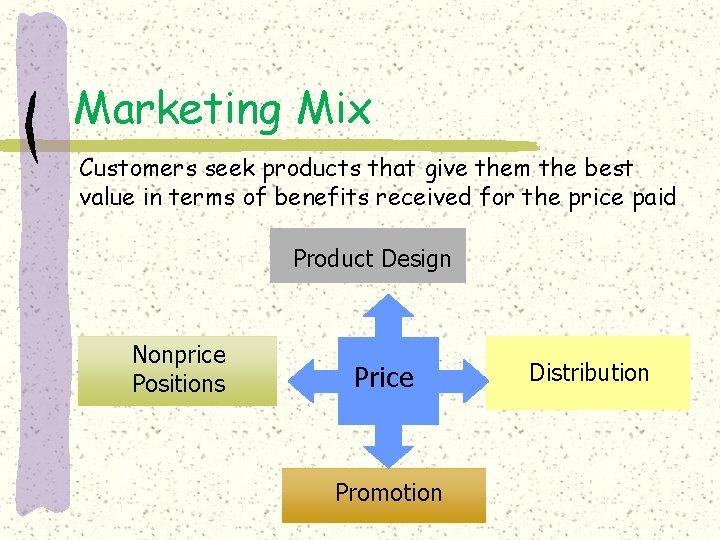 Marketing Mix

Customers seek products that give them the best value in terms of benefits received for the price paid

Product Design

Nonprice Positions

Price

Distribution

Promotion